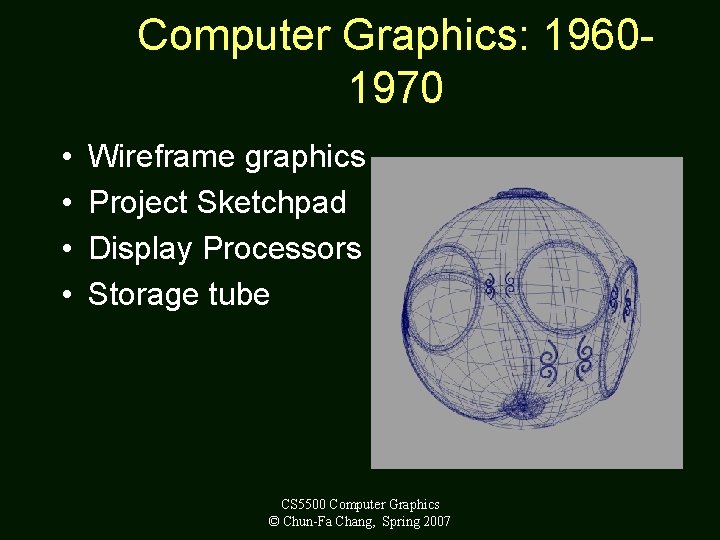 Computer Graphics: 1960-1970

• Wireframe graphics
• Project Sketchpad
• Display Processors
• Storage tube

CS5500 Computer Graphics
© Chun-Fa Chang, Spring 2007